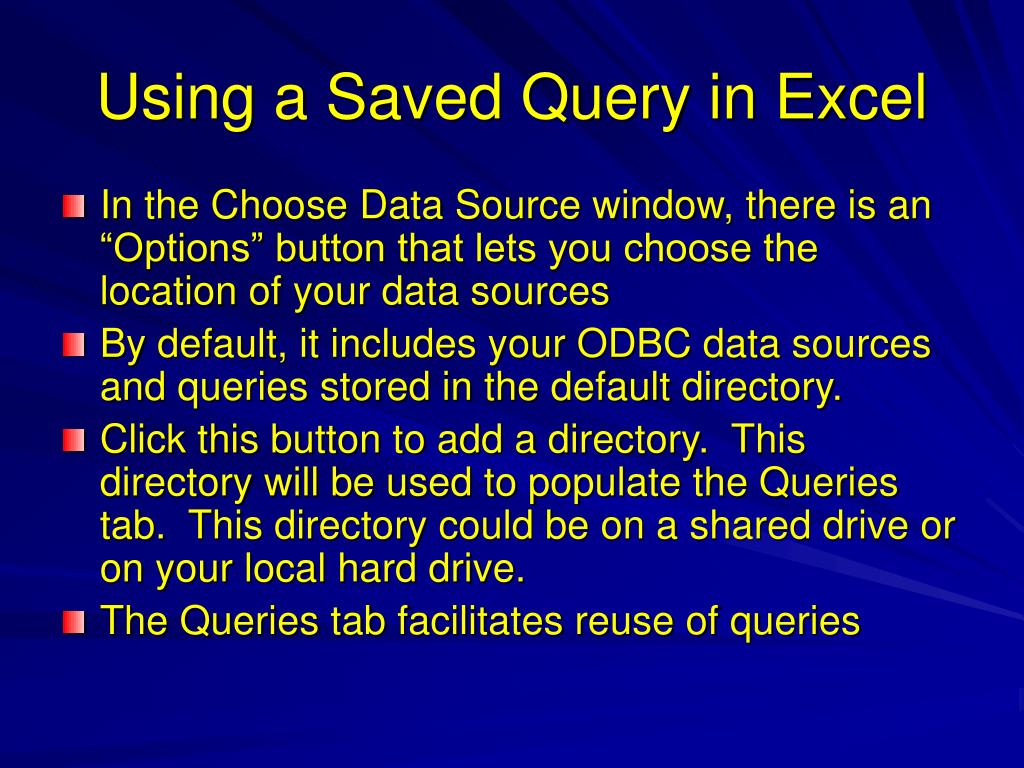 Using a Saved Query in Excel

In the Choose Data Source window, there is an “Options” button that lets you choose the location of your data sources

By default, it includes your ODBC data sources and queries stored in the default directory.

Click this button to add a directory.  This directory will be used to populate the Queries tab.  This directory could be on a shared drive or on your local hard drive.

The Queries tab facilitates reuse of queries